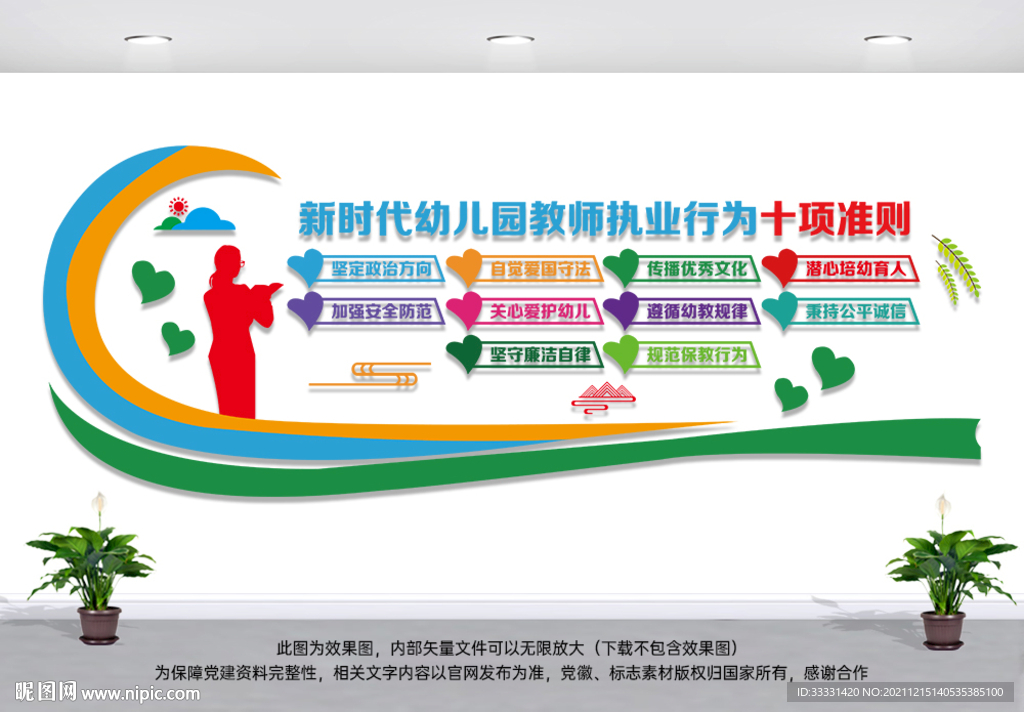 新时代幼儿园教师执业行为十项准则

坚定政治方向
自觉爱国守法
传播优秀文化
潜心培幼育人
加强安全防范
关心爱护幼儿
遵循幼教规律
秉持公平诚信
坚守廉洁自律
规范保教行为

此图为效果图，内部矢量文件可以无限放大（下载不包含效果图）
为保障党建资料完整性，相关文字内容以官网发布为准，党徽、标志素材版权归国家所有，感谢合作

昵图网 www.nipic.com
ID:33331420 NO:20211215140535385100